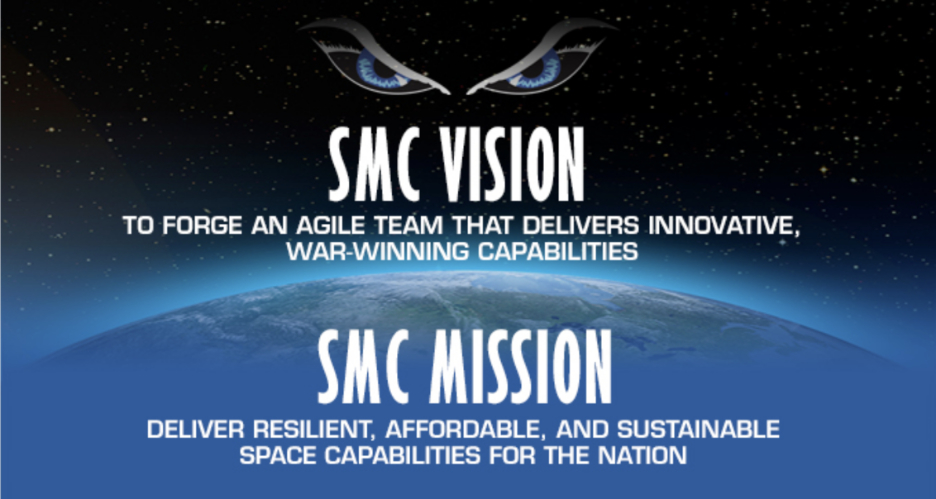 SMC VISION

TO FORGE AN AGILE TEAM THAT DELIVERS INNOVATIVE, WAR-WINNING CAPABILITIES

SMC MISSION

DELIVER RESILIENT, AFFORDABLE, AND SUSTAINABLE SPACE CAPABILITIES FOR THE NATION